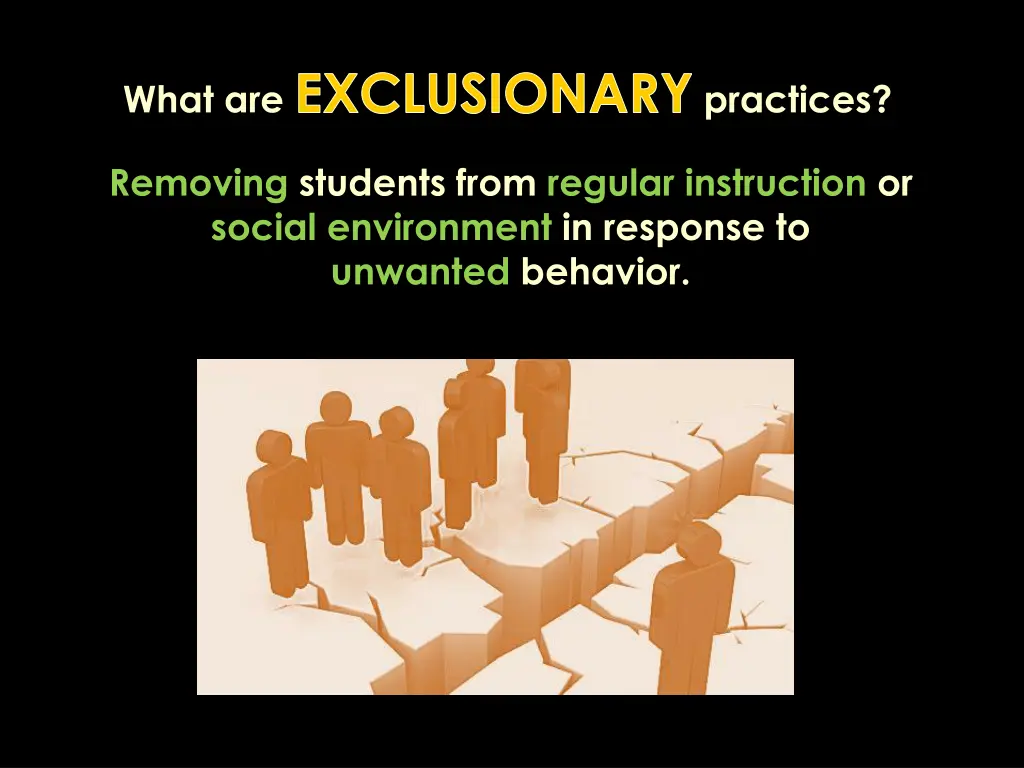 What are EXCLUSIONARY practices?

Removing students from regular instruction or social environment in response to unwanted behavior.